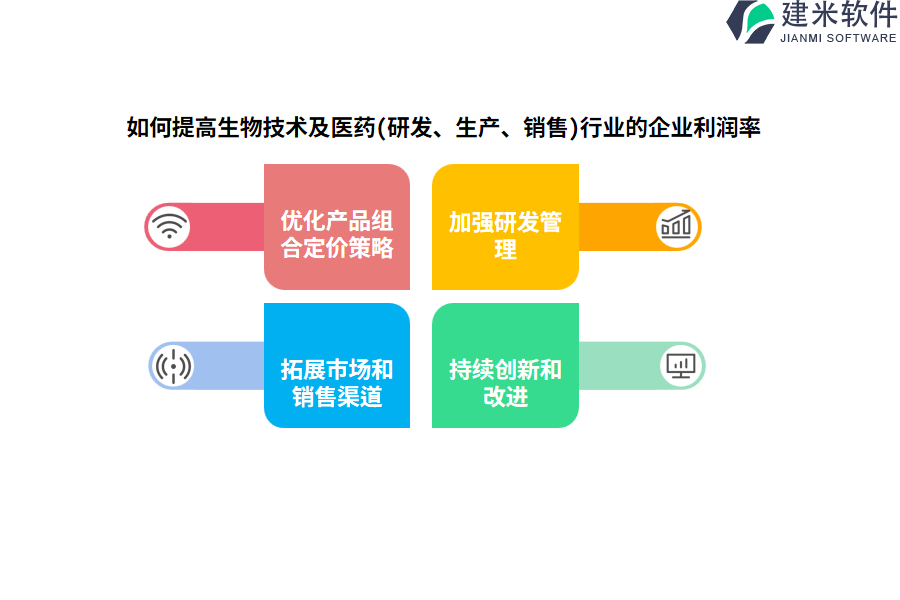 建米软件
JIANMI SOFTWARE

如何提高生物技术及医药(研发、生产、销售)行业的企业利润率

优化产品组合定价策略

加强研发管理

拓展市场和销售渠道

持续创新和改进